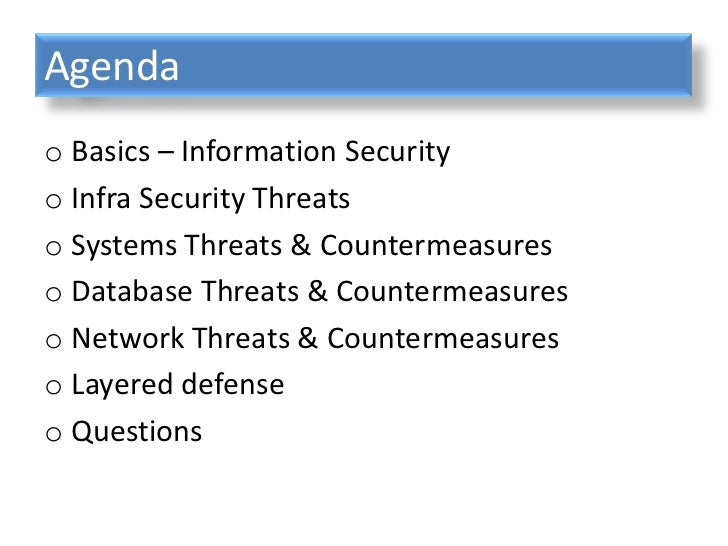 Agenda

o Basics – Information Security
o Infra Security Threats
o Systems Threats & Countermeasures
o Database Threats & Countermeasures
o Network Threats & Countermeasures
o Layered defense
o Questions